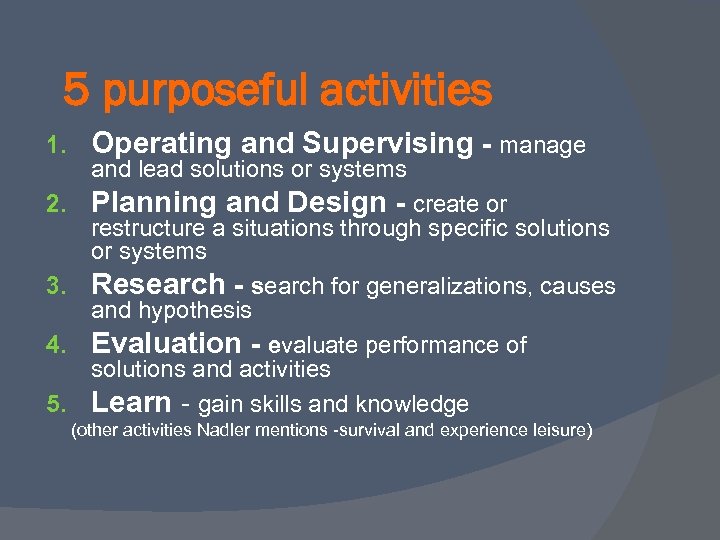 5 purposeful activities

1. Operating and Supervising - manage and lead solutions or systems
2. Planning and Design - create or restructure a situations through specific solutions or systems
3. Research - search for generalizations, causes and hypothesis
4. Evaluation - evaluate performance of solutions and activities
5. Learn - gain skills and knowledge

(other activities Nadler mentions -survival and experience leisure)